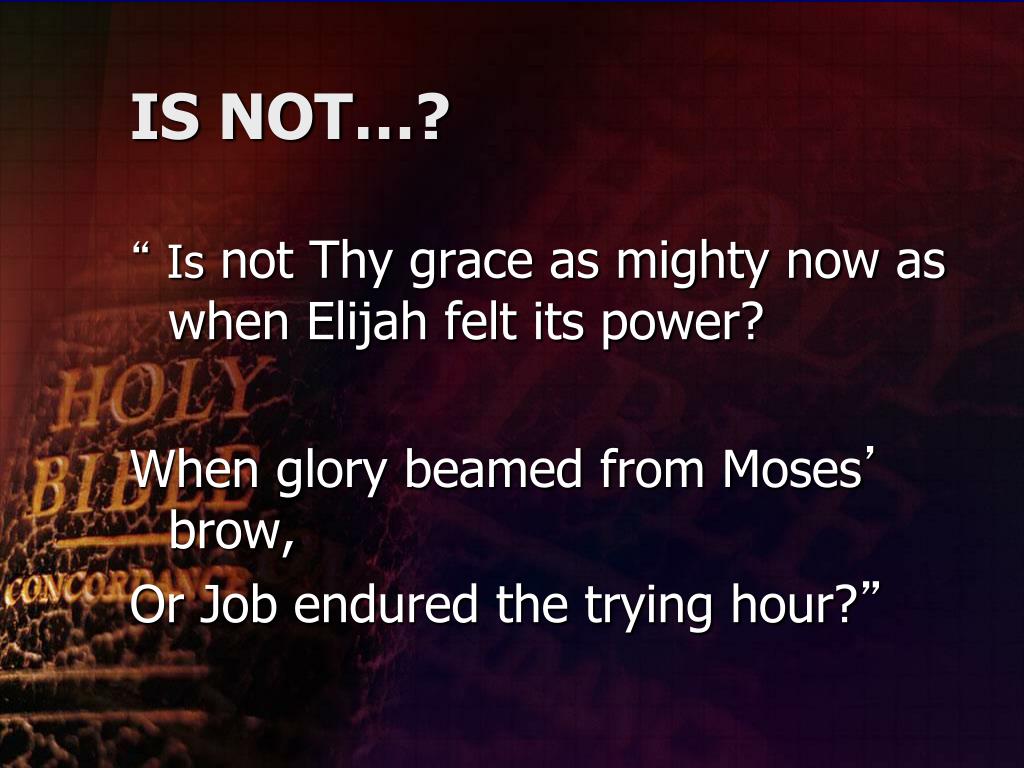 IS NOT…?

“ Is not Thy grace as mighty now as when Elijah felt its power?

When glory beamed from Moses’ brow,
Or Job endured the trying hour?”

HOLY BIBLE
CONCORDANCE